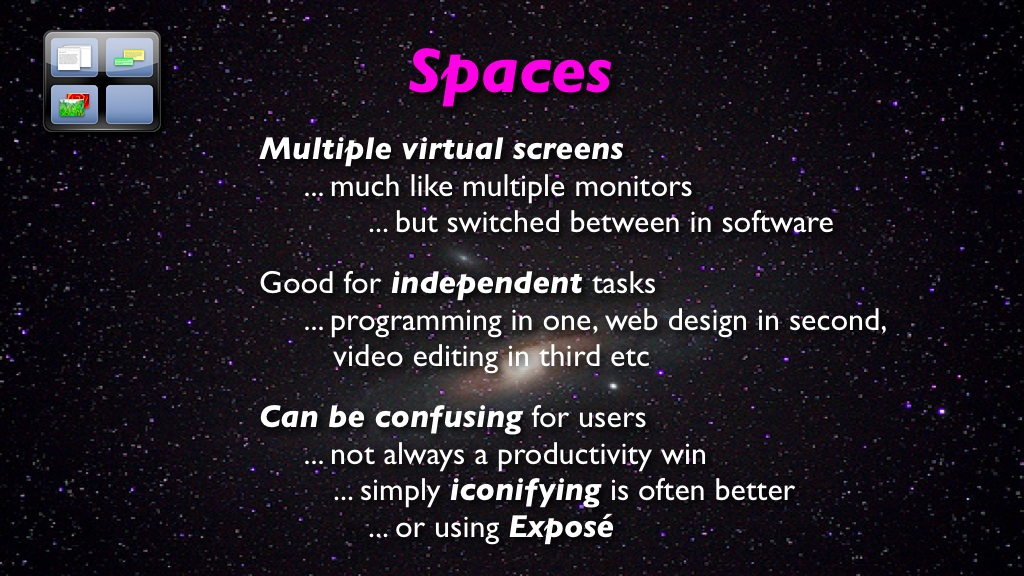 Spaces

Multiple virtual screens
... much like multiple monitors
... but switched between in software

Good for independent tasks
... programming in one, web design in second, video editing in third etc

Can be confusing for users
... not always a productivity win
... simply iconifying is often better
... or using Exposé